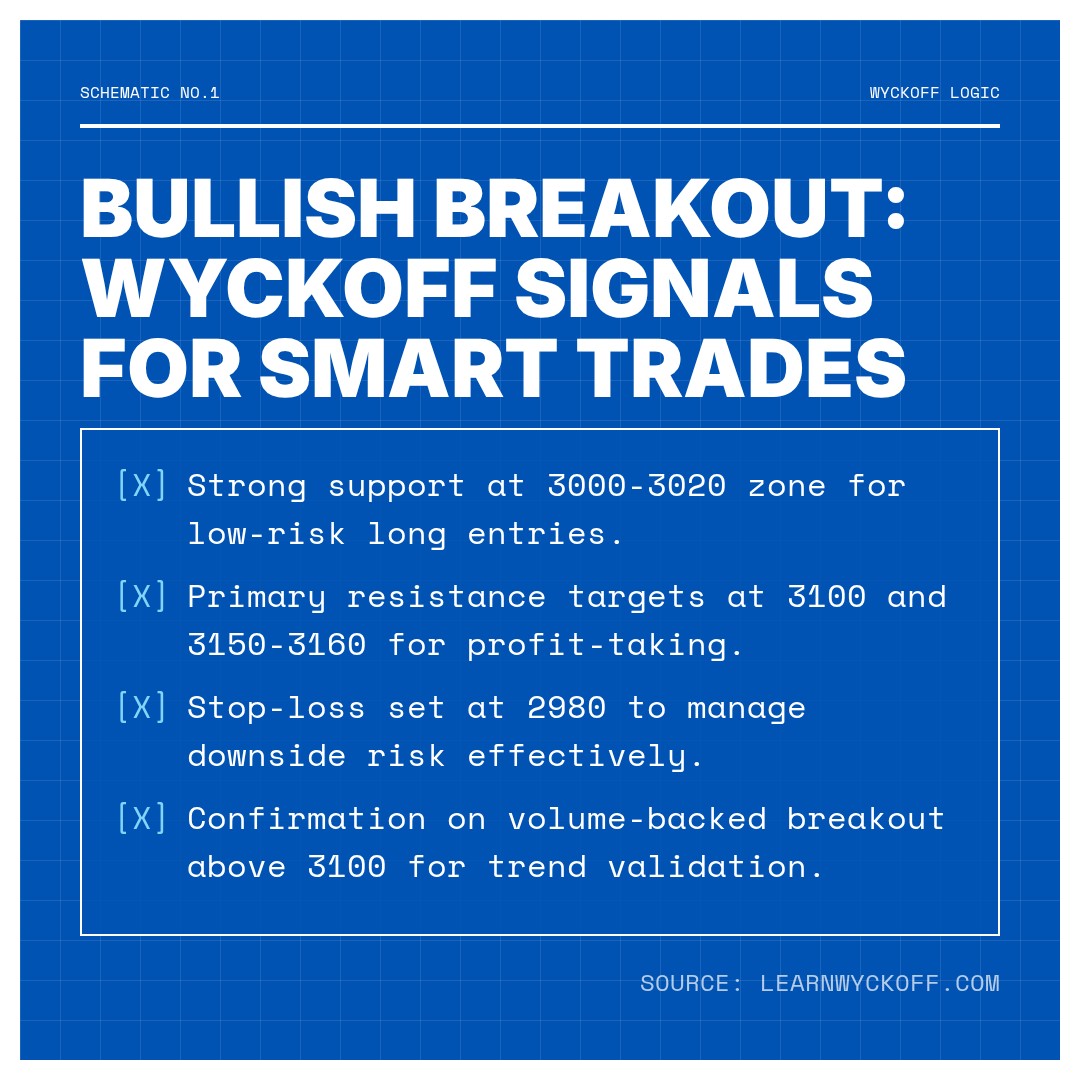 SCHEMATIC NO.1

WYCKOFF LOGIC

BULLISH BREAKOUT: WYCKOFF SIGNALS FOR SMART TRADES

[X] Strong support at 3000-3020 zone for low-risk long entries.

[X] Primary resistance targets at 3100 and 3150-3160 for profit-taking.

[X] Stop-loss set at 2980 to manage downside risk effectively.

[X] Confirmation on volume-backed breakout above 3100 for trend validation.

SOURCE: LEARNWYCKOFF.COM